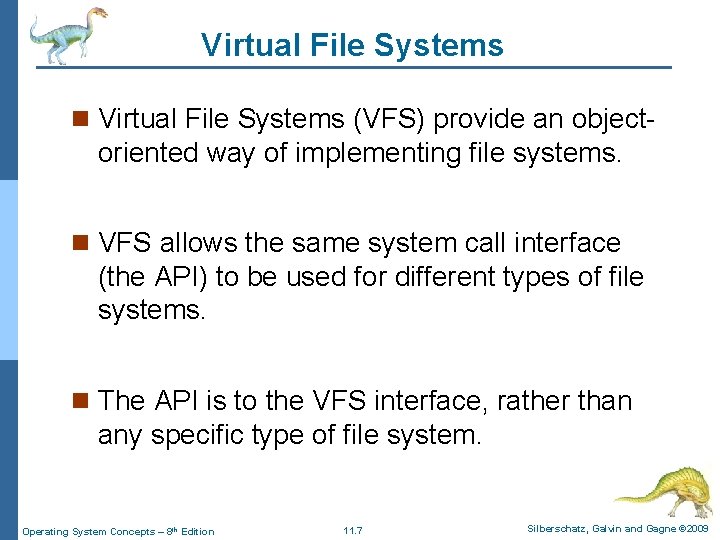 Virtual File Systems

Virtual File Systems (VFS) provide an object-oriented way of implementing file systems.

VFS allows the same system call interface (the API) to be used for different types of file systems.

The API is to the VFS interface, rather than any specific type of file system.

Operating System Concepts – 8th Edition

11.7

Silberschatz, Galvin and Gagne ©2009